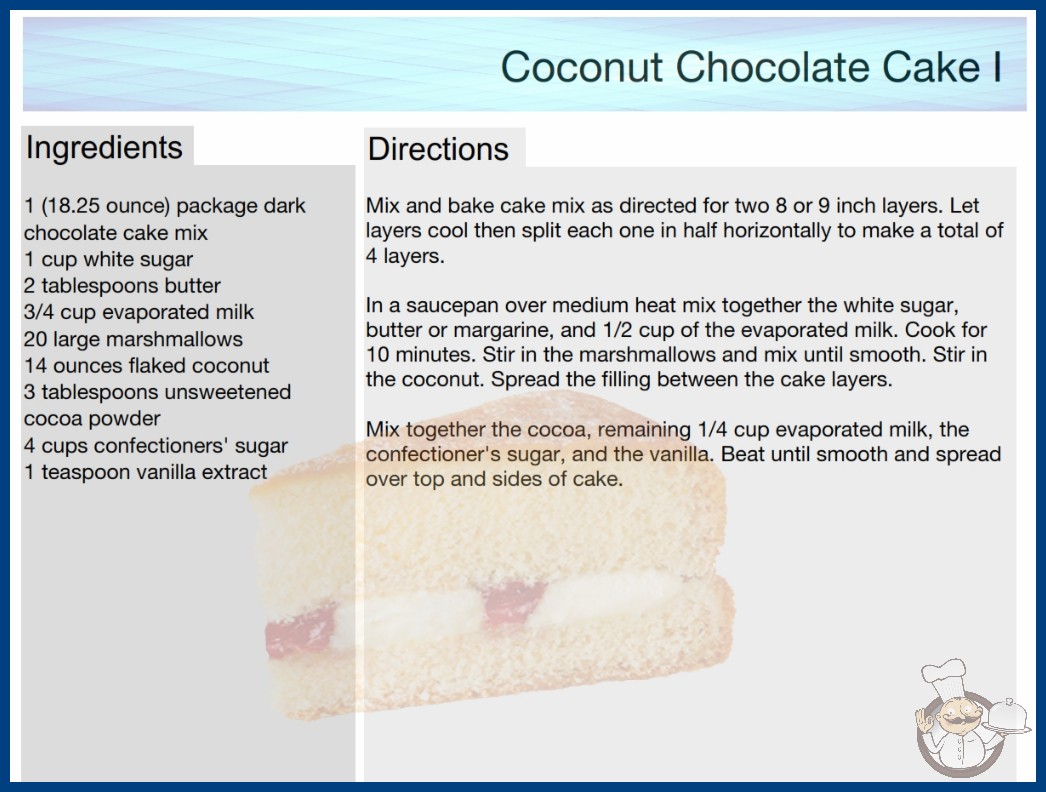 Coconut Chocolate Cake I

Ingredients

1 (18.25 ounce) package dark chocolate cake mix
1 cup white sugar
2 tablespoons butter
3/4 cup evaporated milk
20 large marshmallows
14 ounces flaked coconut
3 tablespoons unsweetened cocoa powder
4 cups confectioners' sugar
1 teaspoon vanilla extract

Directions

Mix and bake cake mix as directed for two 8 or 9 inch layers. Let layers cool then split each one in half horizontally to make a total of 4 layers.

In a saucepan over medium heat mix together the white sugar, butter or margarine, and 1/2 cup of the evaporated milk. Cook for 10 minutes. Stir in the marshmallows and mix until smooth. Stir in the coconut. Spread the filling between the cake layers.

Mix together the cocoa, remaining 1/4 cup evaporated milk, the confectioner's sugar, and the vanilla. Beat until smooth and spread over top and sides of cake.